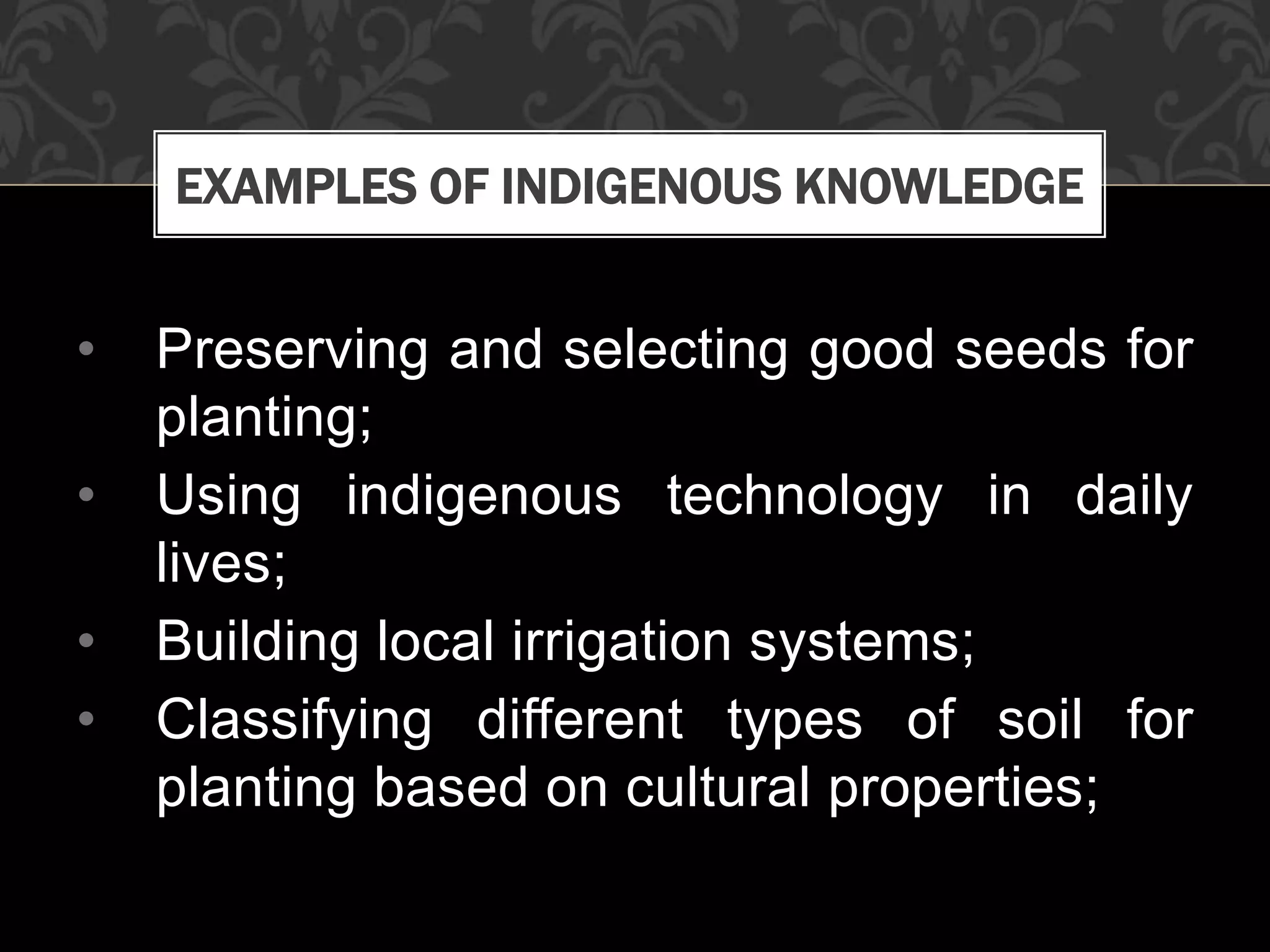 EXAMPLES OF INDIGENOUS KNOWLEDGE

• Preserving and selecting good seeds for planting;
• Using indigenous technology in daily lives;
• Building local irrigation systems;
• Classifying different types of soil for planting based on cultural properties;